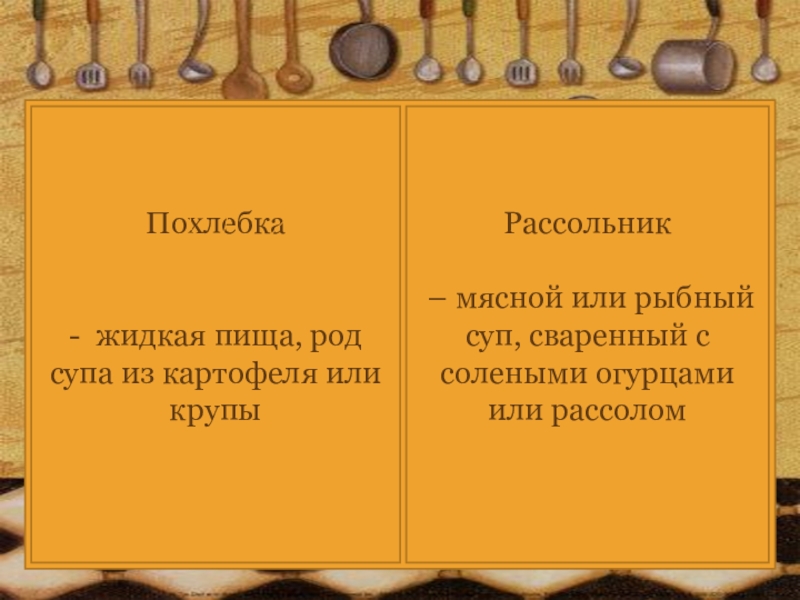 Похлебка

- жидкая пища, род супа из картофеля или крупы

Рассольник

– мясной или рыбный суп, сваренный с солеными огурцами или рассолом